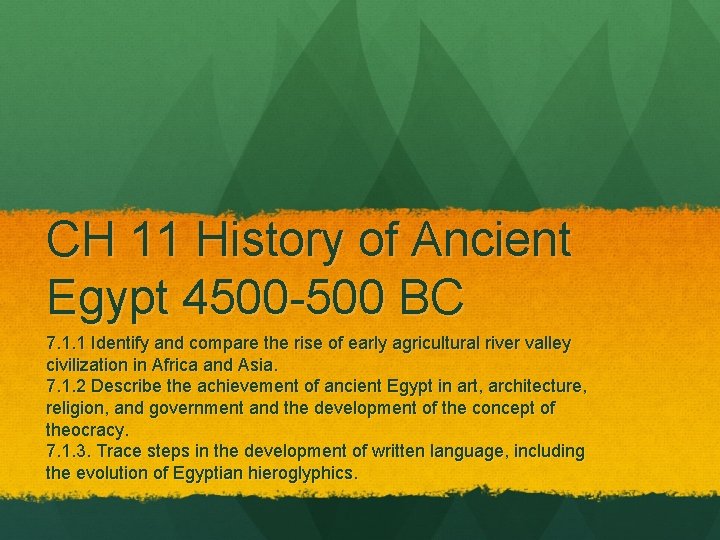 CH 11 History of Ancient Egypt 4500-500 BC

7.1.1 Identify and compare the rise of early agricultural river valley civilization in Africa and Asia.
7.1.2 Describe the achievement of ancient Egypt in art, architecture, religion, and government and the development of the concept of theocracy.
7.1.3. Trace steps in the development of written language, including the evolution of Egyptian hieroglyphics.